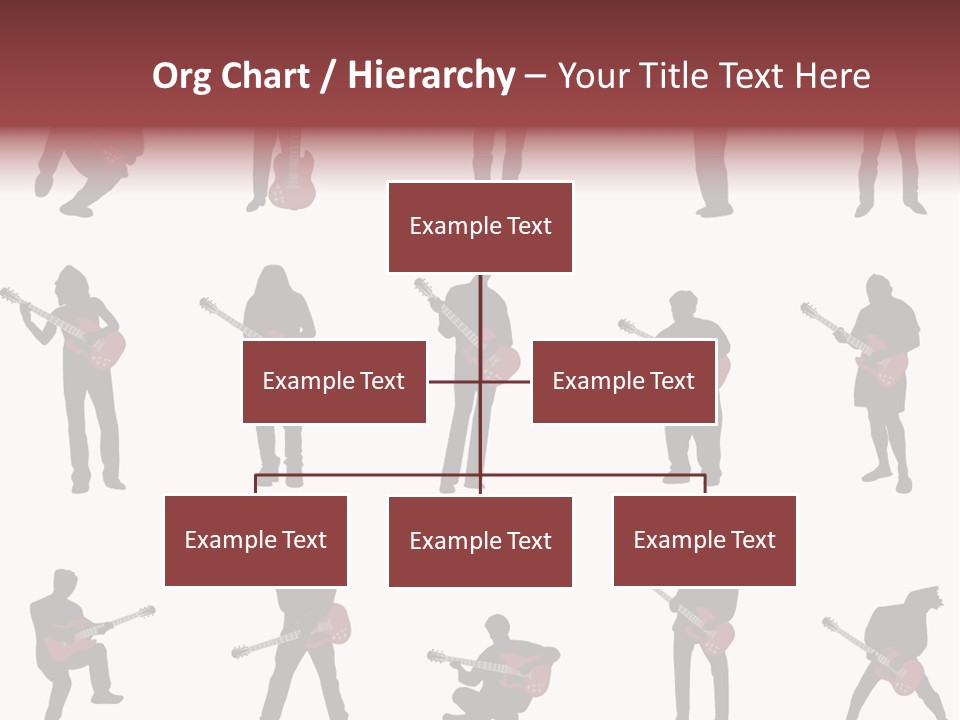 Org Chart / Hierarchy – Your Title Text Here

Example Text

Example Text

Example Text

Example Text

Example Text

Example Text